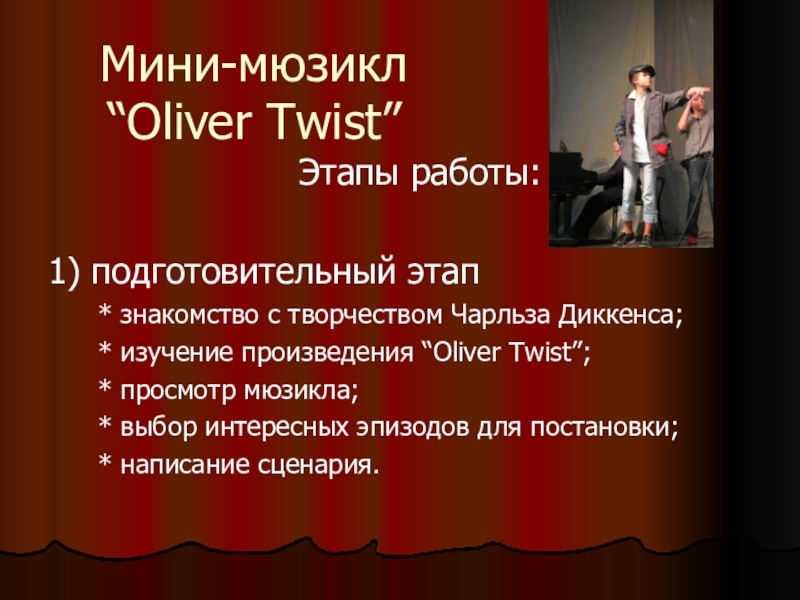 Мини-мюзикл
“Oliver Twist”

Этапы работы:

1) подготовительный этап

* знакомство с творчеством Чарльза Диккенса;

* изучение произведения “Oliver Twist”;

* просмотр мюзикла;

* выбор интересных эпизодов для постановки;

* написание сценария.